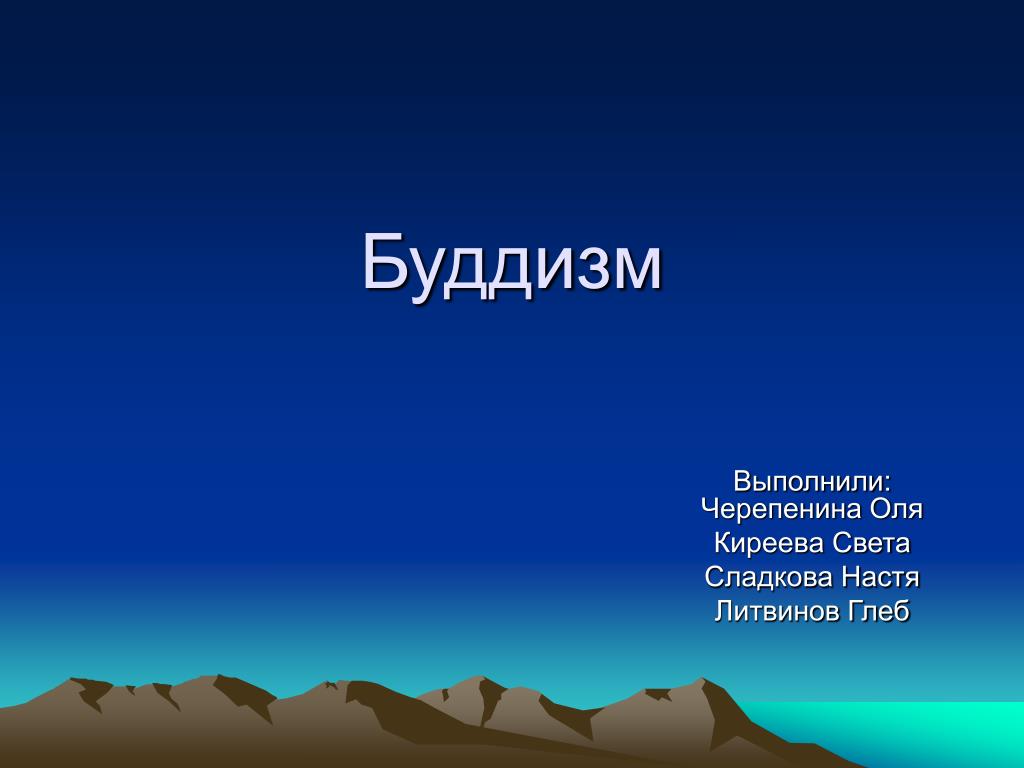 Буддизм

Выполнили:
Черепенина Оля
Киреева Света
Сладкова Настя
Литвинов Глеб